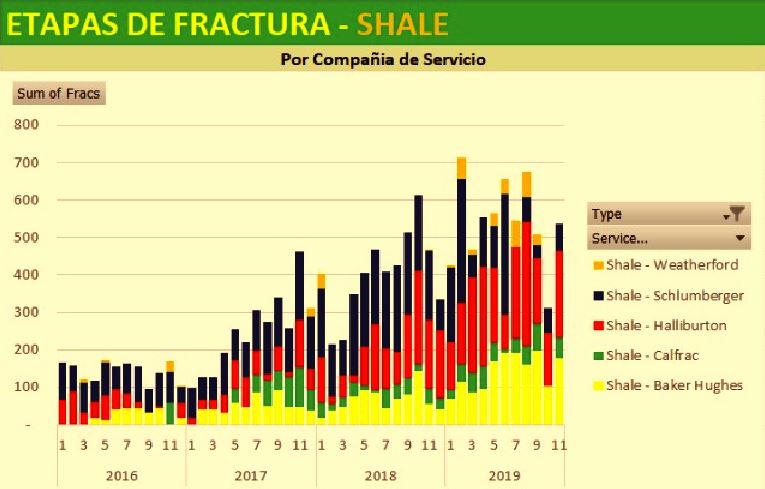 ETAPAS DE FRACTURA - SHALE

Por Compañía de Servicio

Sum of Fracs

800
700
600
500
400
300
200
100
-

1 3 5 7 9 11 1 3 5 7 9 11 1 3 5 7 9 11 1 3 5 7 9 11

2016 2017 2018 2019

Type
Service...

Shale - Weatherford
Shale - Schlumberger
Shale - Halliburton
Shale - Calfrac
Shale - Baker Hughes